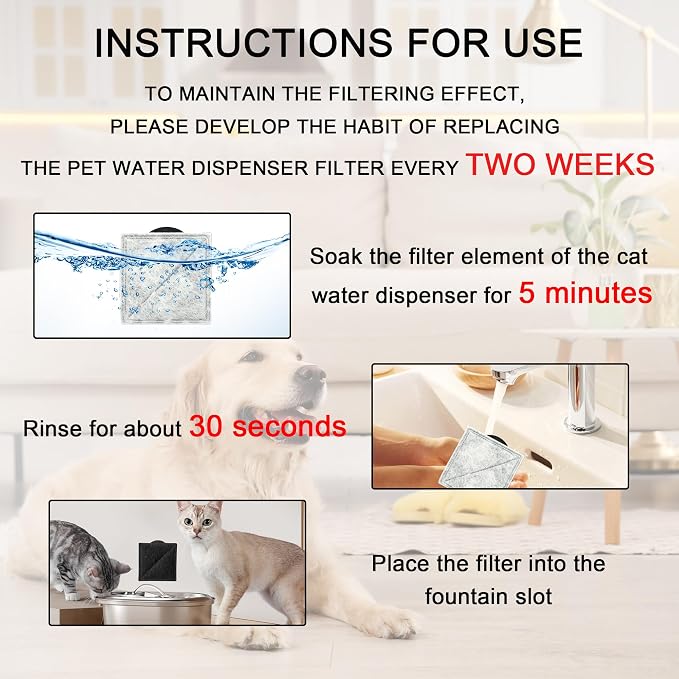 INSTRUCTIONS FOR USE

TO MAINTAIN THE FILTERING EFFECT,
PLEASE DEVELOP THE HABIT OF REPLACING
THE PET WATER DISPENSER FILTER EVERY TWO WEEKS

Soak the filter element of the cat water dispenser for 5 minutes

Rinse for about 30 seconds

Place the filter into the fountain slot